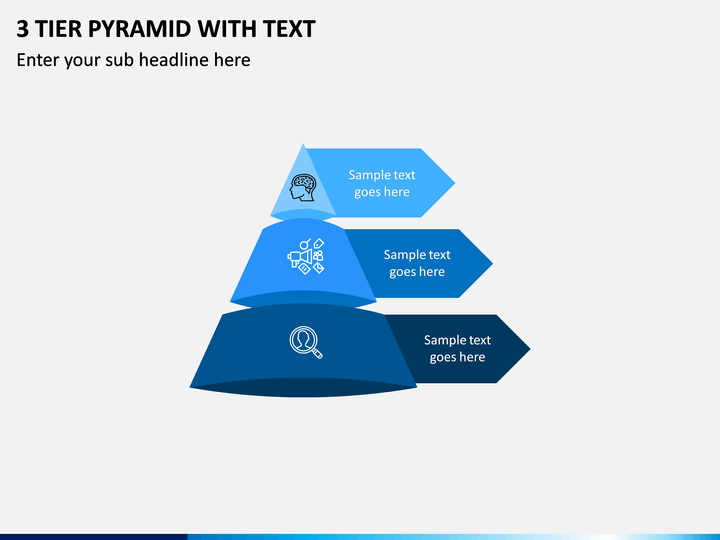 3 TIER PYRAMID WITH TEXT

Enter your sub headline here

Sample text goes here

Sample text goes here

Sample text goes here